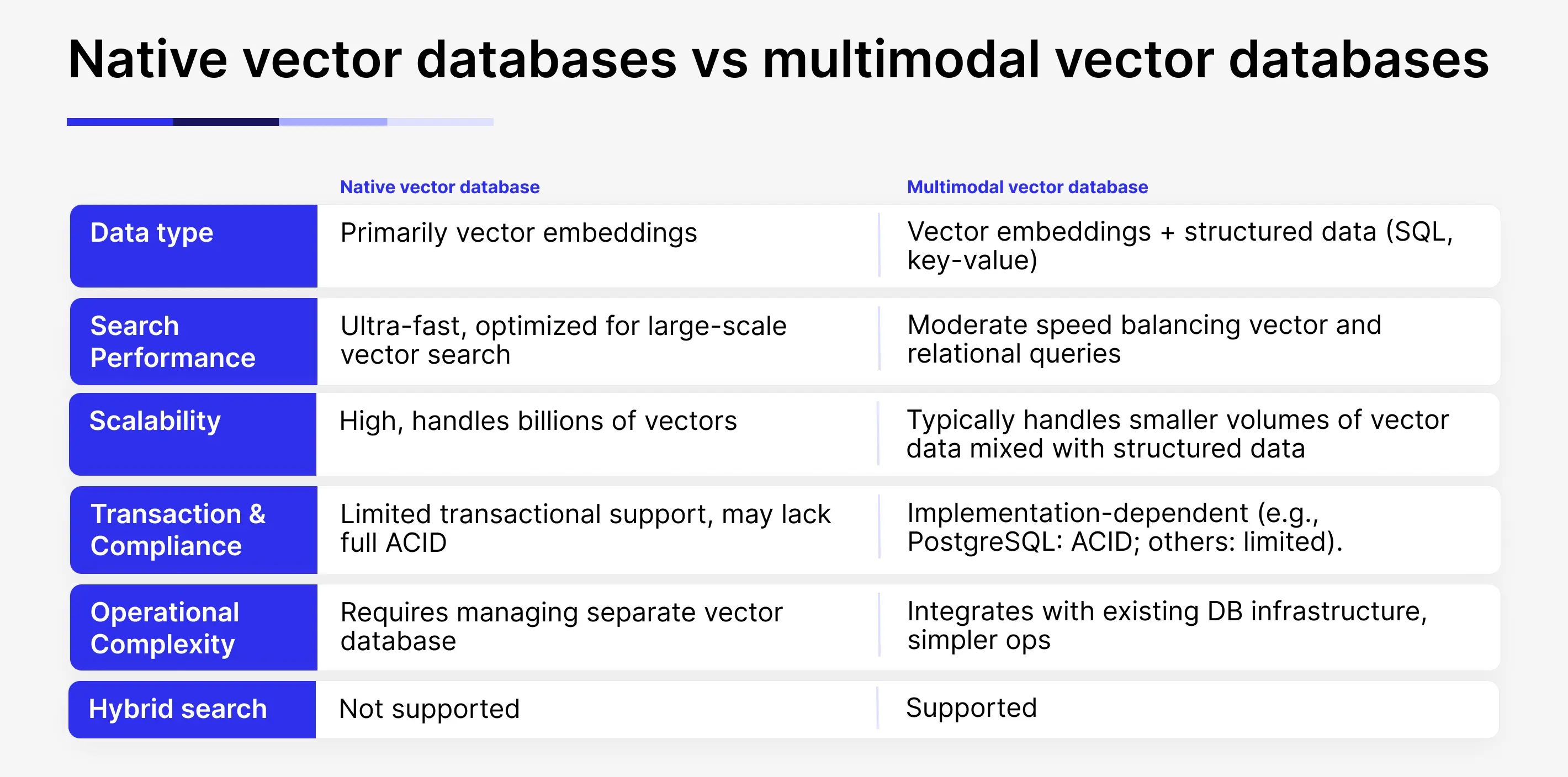 Native vector databases vs multimodal vector databases

| | Native vector database | Multimodal vector database |
|---|---|---|
| Data type | Primarily vector embeddings | Vector embeddings + structured data (SQL, key-value) |
| Search Performance | Ultra-fast, optimized for large-scale vector search | Moderate speed balancing vector and relational queries |
| Scalability | High, handles billions of vectors | Typically handles smaller volumes of vector data mixed with structured data |
| Transaction & Compliance | Limited transactional support, may lack full ACID | Implementation-dependent (e.g., PostgreSQL: ACID; others: limited). |
| Operational Complexity | Requires managing separate vector database | Integrates with existing DB infrastructure, simpler ops |
| Hybrid search | Not supported | Supported |